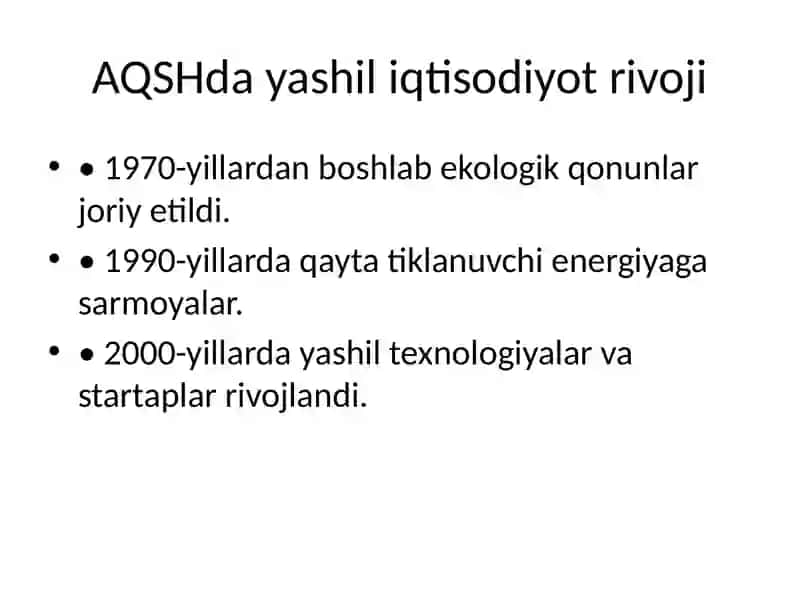 AQSHda yashil iqtisodiyot rivoji

• • 1970-yillardan boshlab ekologik qonunlar joriy etildi.

• • 1990-yillarda qayta tiklanuvchi energiyaga sarmoyalar.

• • 2000-yillarda yashil texnologiyalar va startaplar rivojlandi.